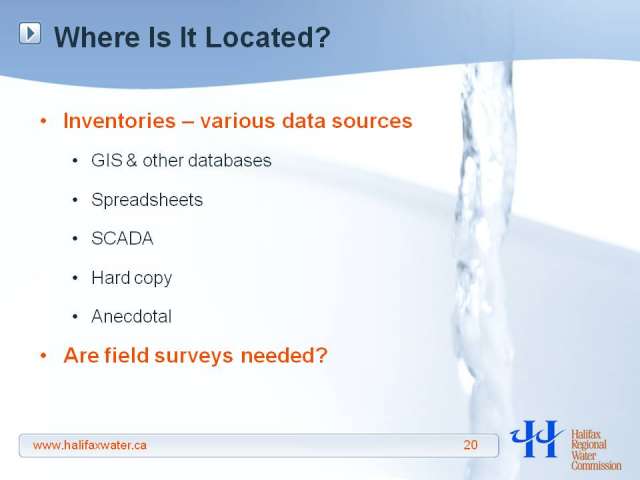 Where Is It Located?

• Inventories – various data sources

• GIS & other databases

• Spreadsheets

• SCADA

• Hard copy

• Anecdotal

• Are field surveys needed?

www.halifaxwater.ca 20

Halifax Regional Water Commission